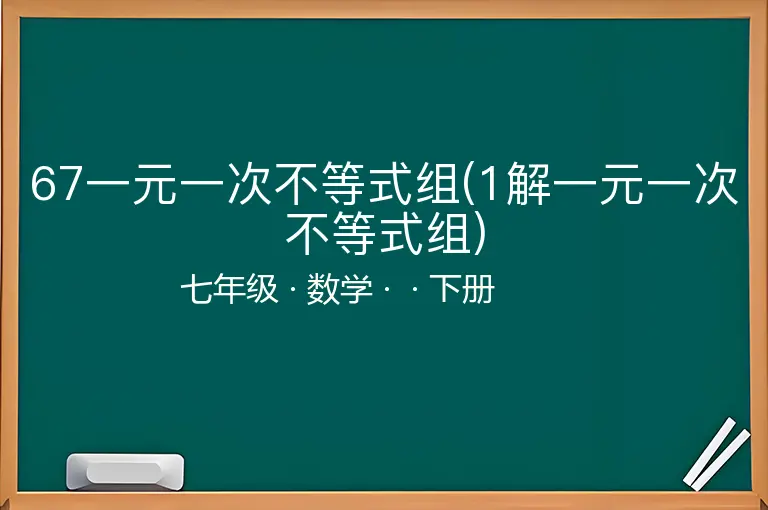 67一元一次不等式组(1解一元一次不等式组)

七年级 · 数学 · · 下册